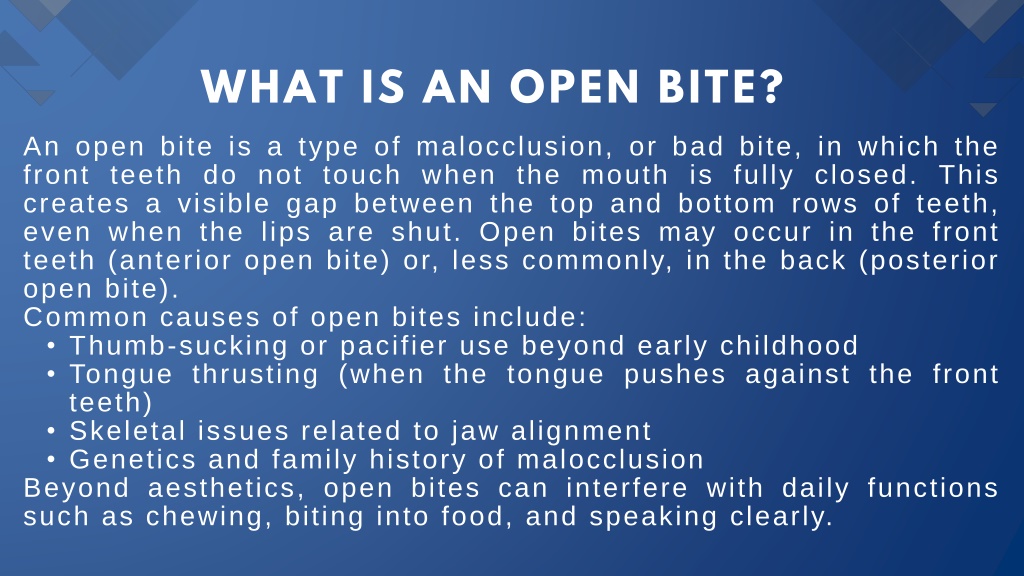 WHAT IS AN OPEN BITE?

An open bite is a type of malocclusion, or bad bite, in which the front teeth do not touch when the mouth is fully closed. This creates a visible gap between the top and bottom rows of teeth, even when the lips are shut. Open bites may occur in the front teeth (anterior open bite) or, less commonly, in the back (posterior open bite).
Common causes of open bites include:
• Thumb-sucking or pacifier use beyond early childhood
• Tongue thrusting (when the tongue pushes against the front teeth)
• Skeletal issues related to jaw alignment
• Genetics and family history of malocclusion
Beyond aesthetics, open bites can interfere with daily functions such as chewing, biting into food, and speaking clearly.